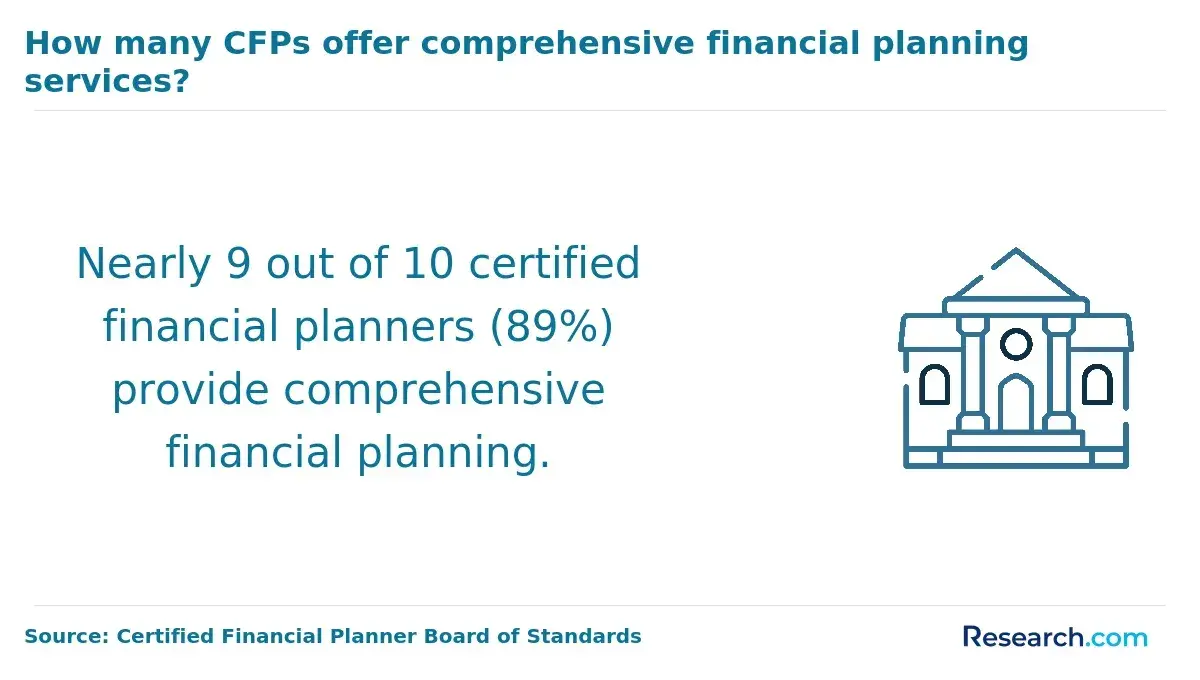 How many CFPs offer comprehensive financial planning services?

Nearly 9 out of 10 certified financial planners (89%) provide comprehensive financial planning.

Source: Certified Financial Planner Board of Standards

Research.com